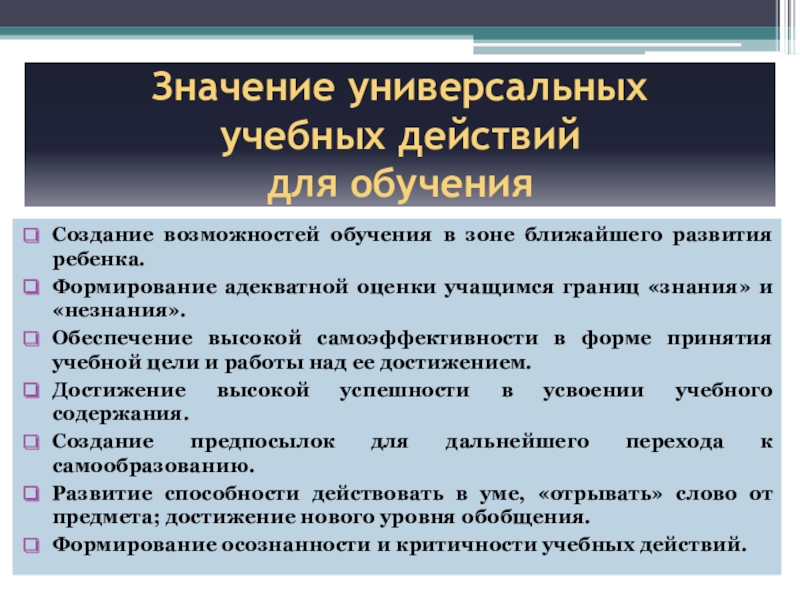 Значение универсальных учебных действий для обучения

Создание возможностей обучения в зоне ближайшего развития ребенка.

Формирование адекватной оценки учащимся границ «знания» и «незнания».

Обеспечение высокой самоэффективности в форме принятия учебной цели и работы над ее достижением.

Достижение высокой успешности в усвоении учебного содержания.

Создание предпосылок для дальнейшего перехода к самообразованию.

Развитие способности действовать в уме, «отрывать» слово от предмета; достижение нового уровня обобщения.

Формирование осознанности и критичности учебных действий.